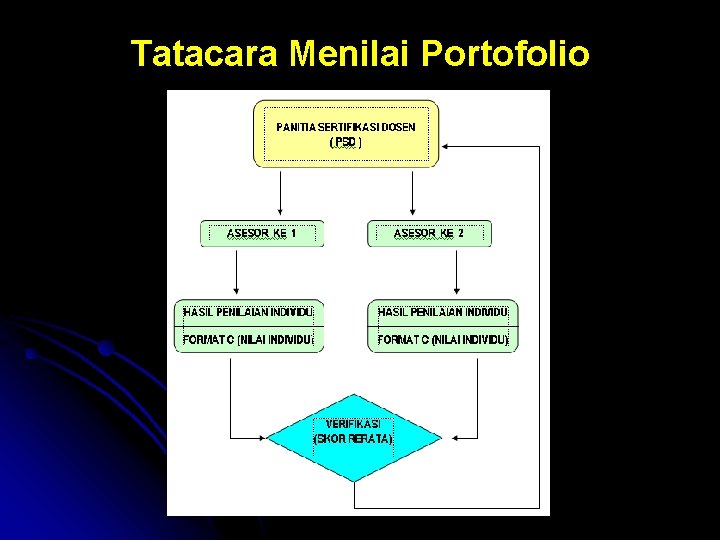 Tatacara Menilai Portofolio

PANITIA SERTIFIKASI DOSEN ( PSD )

ASESOR KE 1

ASESOR KE 2

HASIL PENILAIAN INDIVIDU

FORMAT C (NILAI INDIVIDU)

HASIL PENILAIAN INDIVIDU

FORMAT C (NILAI INDIVIDU)

VERIFIKASI (SKOR RERATA)